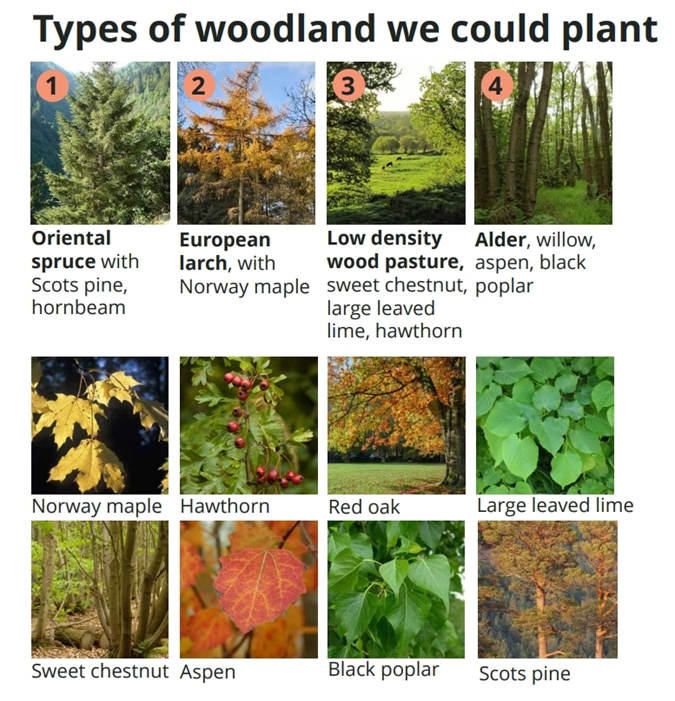 Types of woodland we could plant

1

Oriental spruce with Scots pine, hornbeam

2

European larch, with Norway maple

3

Low density wood pasture, sweet chestnut, large leaved lime, hawthorn

4

Alder, willow, aspen, black poplar

Norway maple

Hawthorn

Red oak

Large leaved lime

Sweet chestnut

Aspen

Black poplar

Scots pine